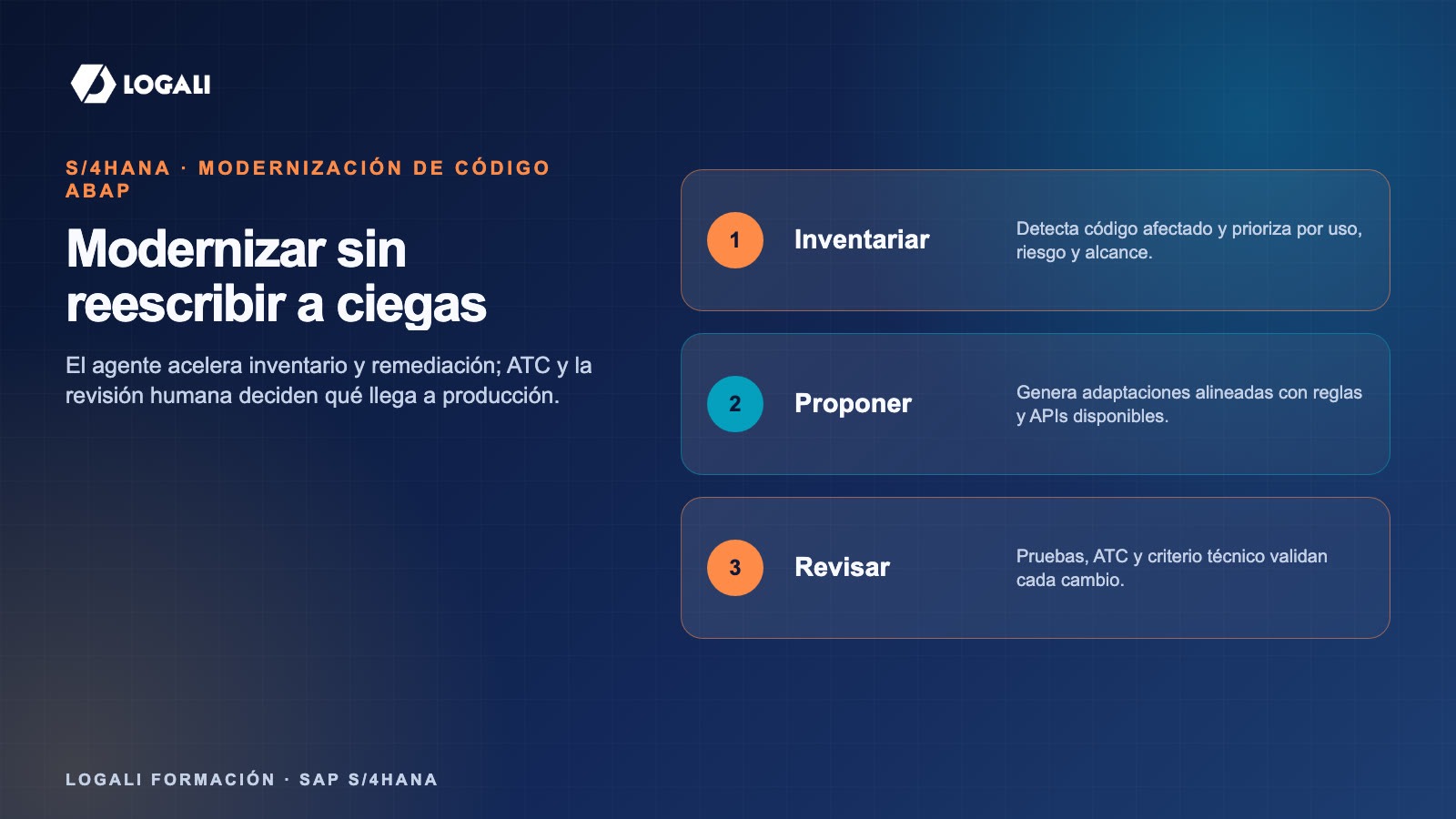 LOGALI

S/4HANA · MODERNIZACIÓN DE CÓDIGO ABAP

Modernizar sin reescribir a ciegas

El agente acelera inventario y remediación; ATC y la revisión humana deciden qué llega a producción.

1 Inventariar
Detecta código afectado y prioriza por uso, riesgo y alcance.

2 Proponer
Genera adaptaciones alineadas con reglas y APIs disponibles.

3 Revisar
Pruebas, ATC y criterio técnico validan cada cambio.

LOGALI FORMACIÓN · SAP S/4HANA